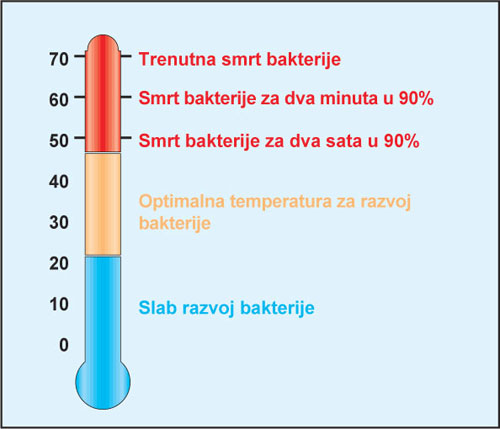 70 Trenutna smrt bakterije

60 Smrt bakterije za dva minuta u 90%

50 Smrt bakterije za dva sata u 90%

40

Optimalna temperatura za razvoj bakterije

30

20

10 Slab razvoj bakterije

0